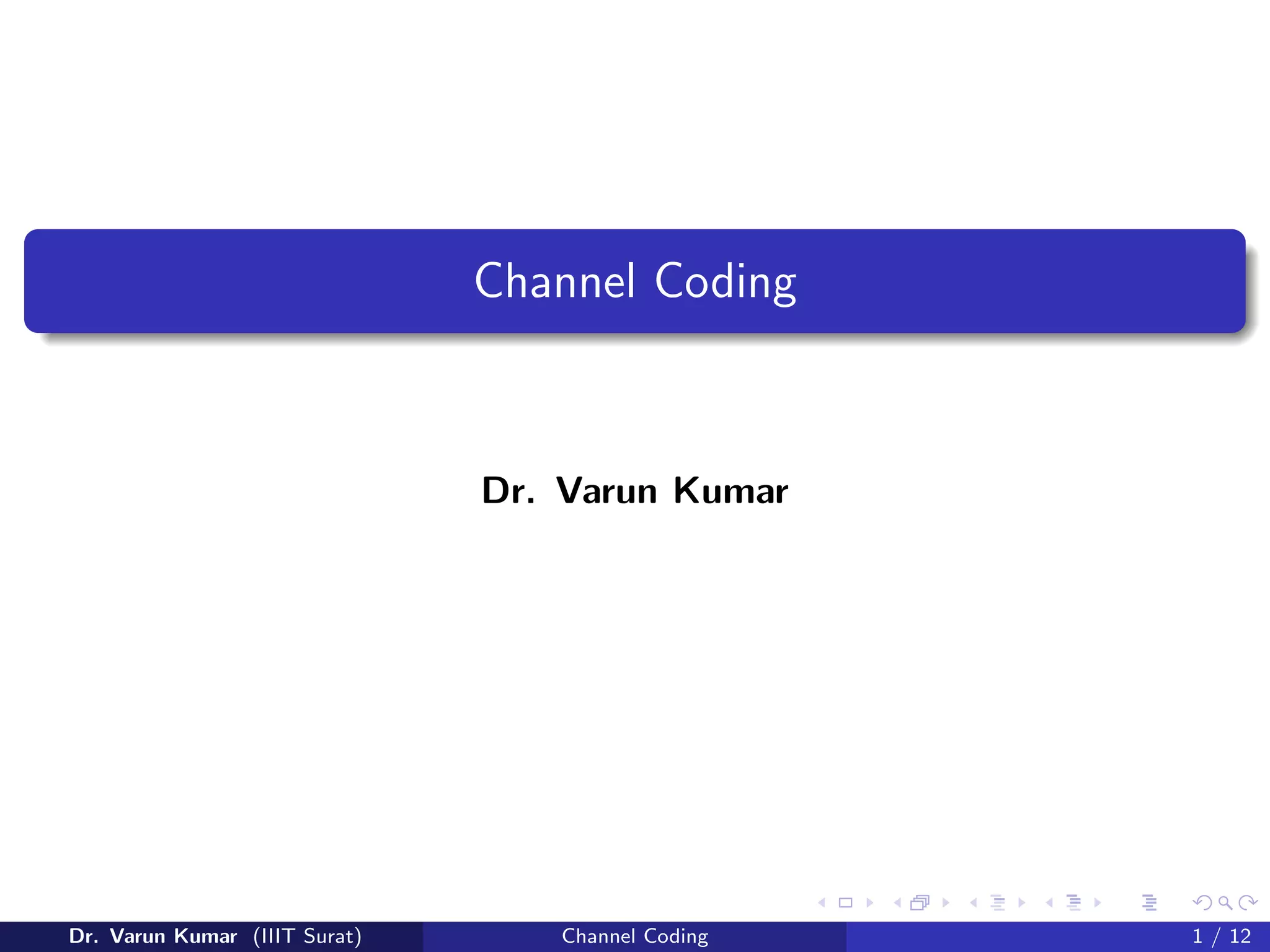 Channel Coding

Dr. Varun Kumar

Dr. Varun Kumar (IIIT Surat)

Channel Coding

1 / 12